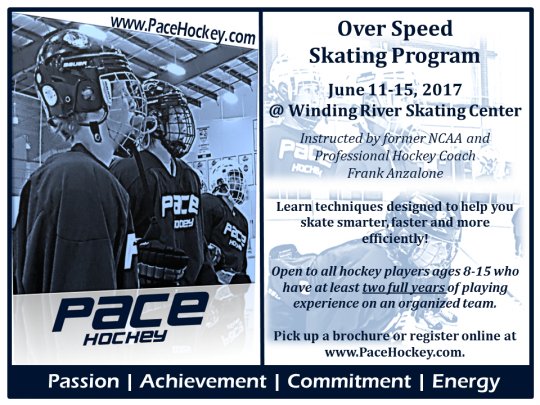 www.PaceHockey.com

BAUER

Pace
HOCKEY

Pace
HOCKEY

Pace
HOCKEY

Over Speed
Skating Program

June 11-15, 2017
@ Winding River Skating Center

Instructed by former NCAA and Professional Hockey Coach Frank Anzalone

Learn techniques designed to help you skate smarter, faster and more efficiently!

Open to all hockey players ages 8-15 who have at least two full years of playing experience on an organized team.

Pick up a brochure or register online at www.PaceHockey.com.

Passion | Achievement | Commitment | Energy